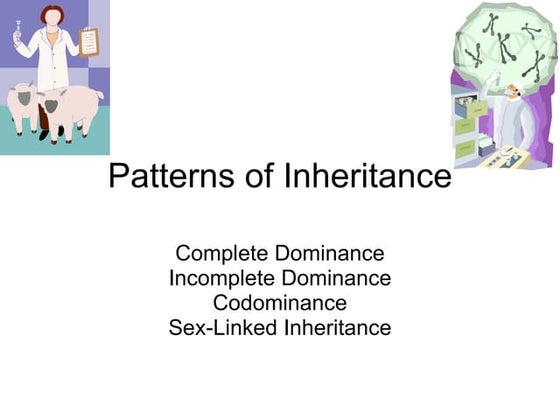 Patterns of Inheritance

Complete Dominance
Incomplete Dominance
Codominance
Sex-Linked Inheritance